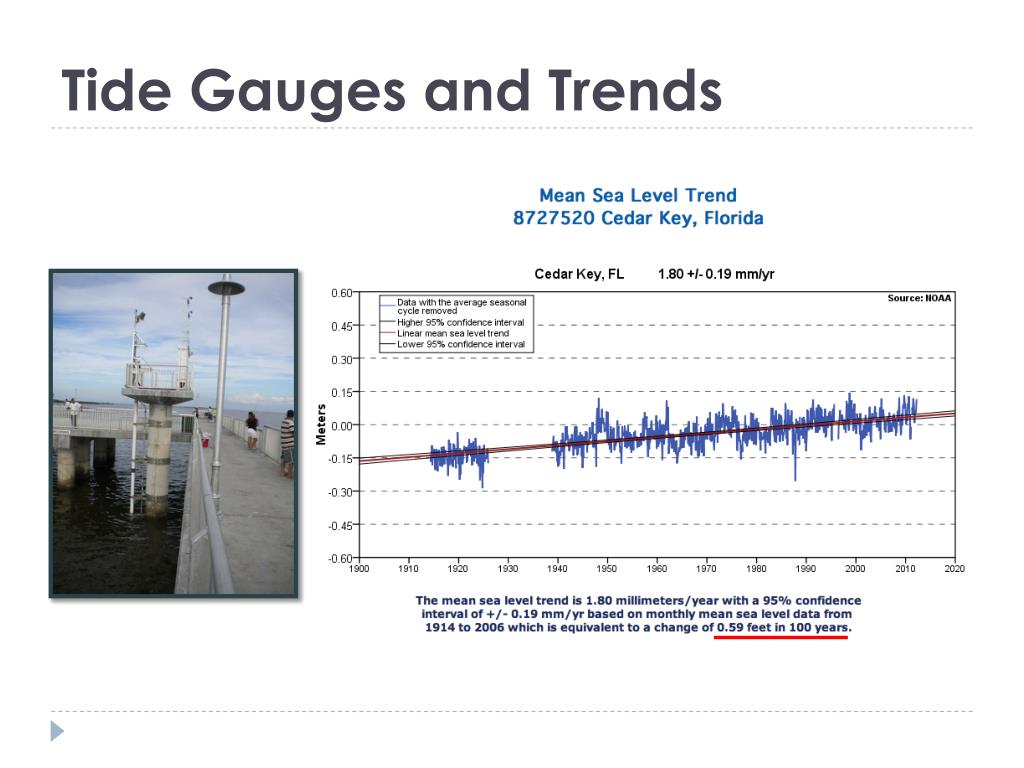 Tide Gauges and Trends

Mean Sea Level Trend
8727520 Cedar Key, Florida

Cedar Key, FL 1.80 +/- 0.19 mm/yr

Source: NOAA

Data with the average seasonal cycle removed
Higher 95% confidence interval
Linear mean sea level trend
Lower 95% confidence interval

Meters

0.60
0.45
0.30
0.15
0.00
-0.15
-0.30
-0.45
-0.60

1900 1910 1920 1930 1940 1950 1960 1970 1980 1990 2000 2010 2020

The mean sea level trend is 1.80 millimeters/year with a 95% confidence interval of +/- 0.19 mm/yr based on monthly mean sea level data from 1914 to 2006 which is equivalent to a change of 0.59 feet in 100 years.